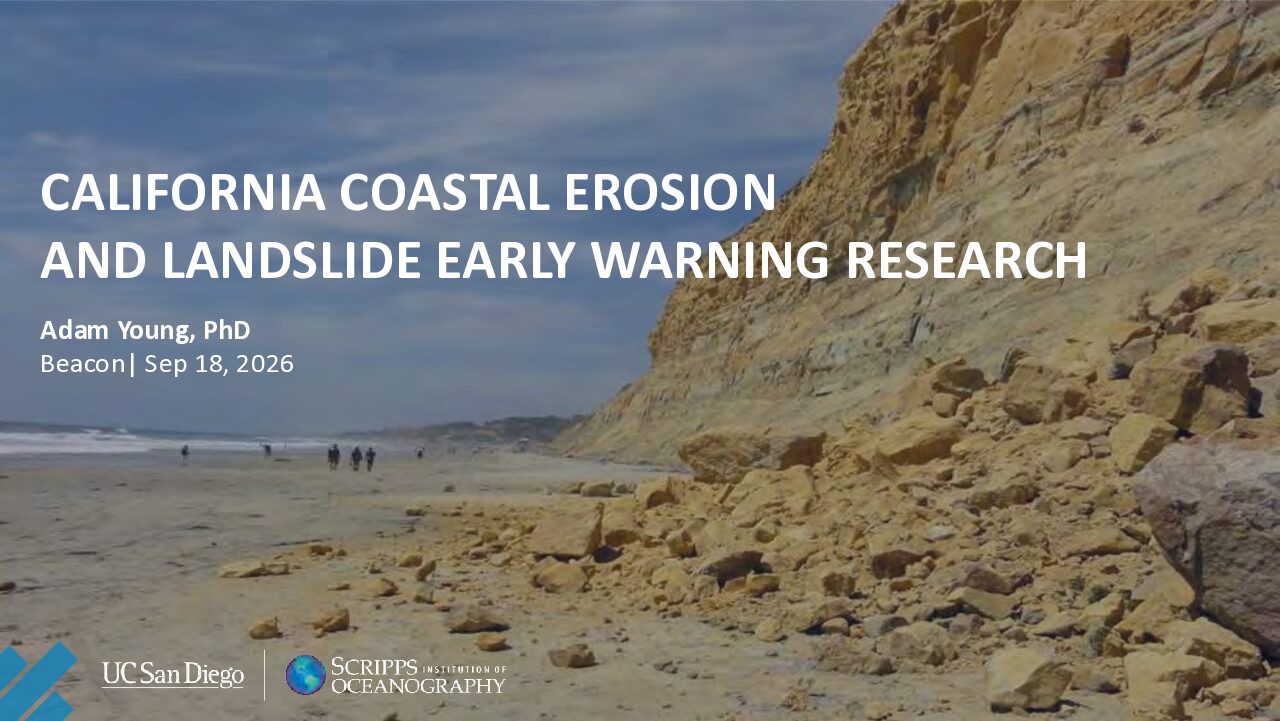 CALIFORNIA COASTAL EROSION AND LANDSLIDE EARLY WARNING RESEARCH

Adam Young, PhD
Beacon| Sep 18, 2026

UC San Diego

SCRIPPS INSTITUTION OF OCEANOGRAPHY